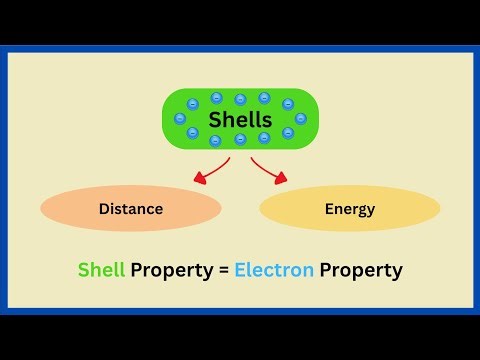 Shells

Distance

Energy

Shell Property = Electron Property